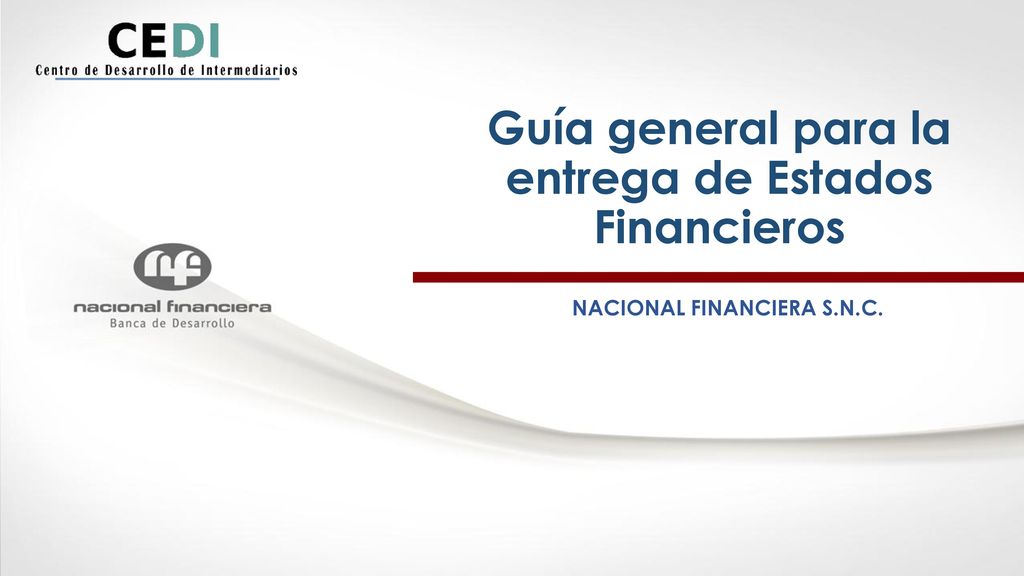 CEDI
Centro de Desarrollo de Intermediarios

Guía general para la entrega de Estados Financieros

nf
nacional financiera
Banca de Desarrollo

NACIONAL FINANCIERA S.N.C.